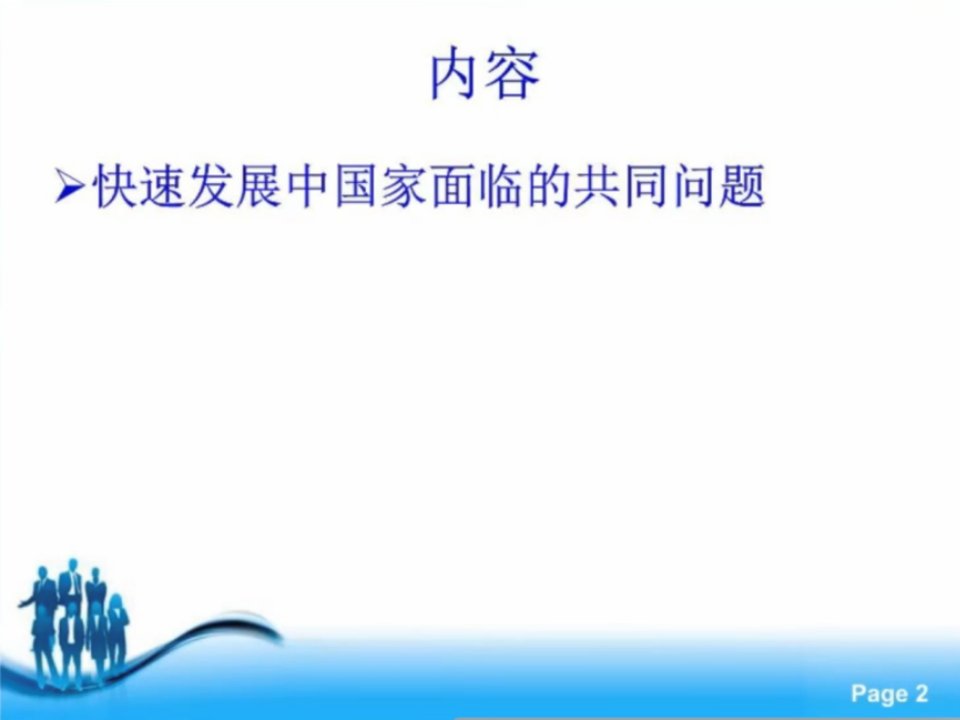 内容

➢快速发展中国家面临的共同问题

Page 2